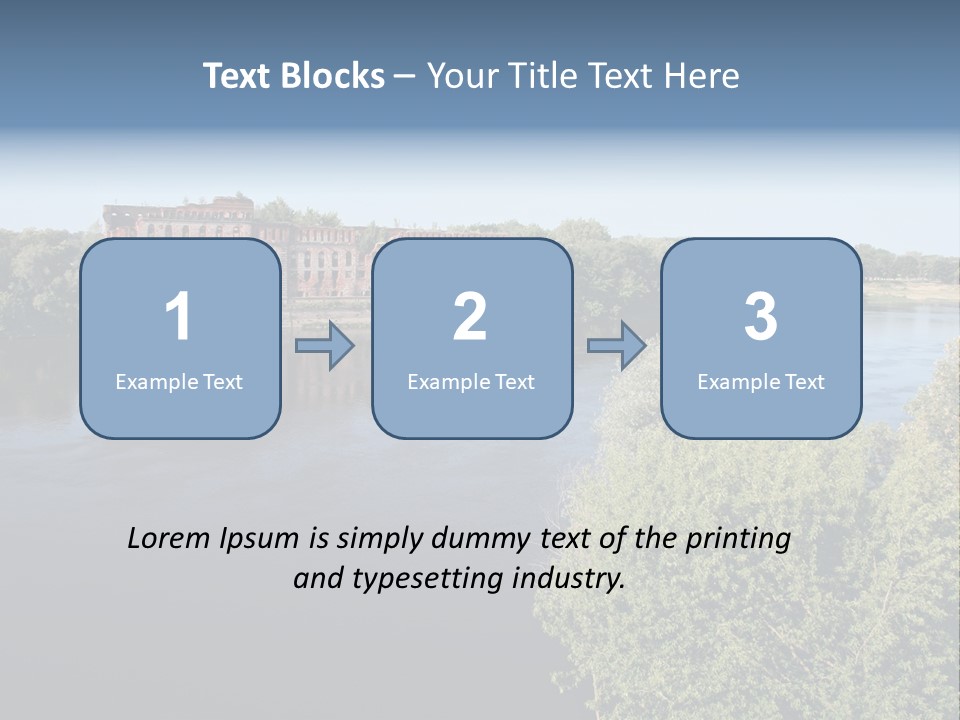 Text Blocks – Your Title Text Here

1
Example Text

2
Example Text

3
Example Text

Lorem Ipsum is simply dummy text of the printing and typesetting industry.